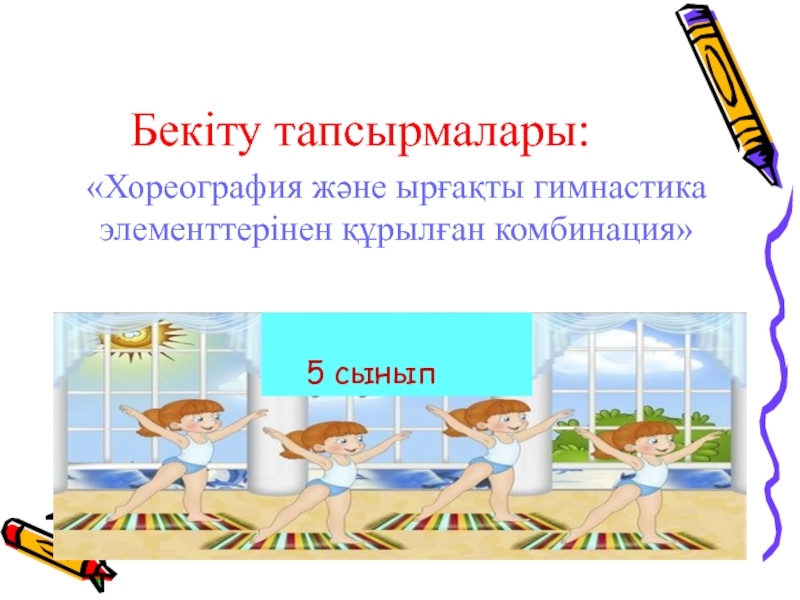 Бекіту тапсырмалары:

«Хореография және ырғақты гимнастика элементтерінен құрылған комбинация»

5 сынып